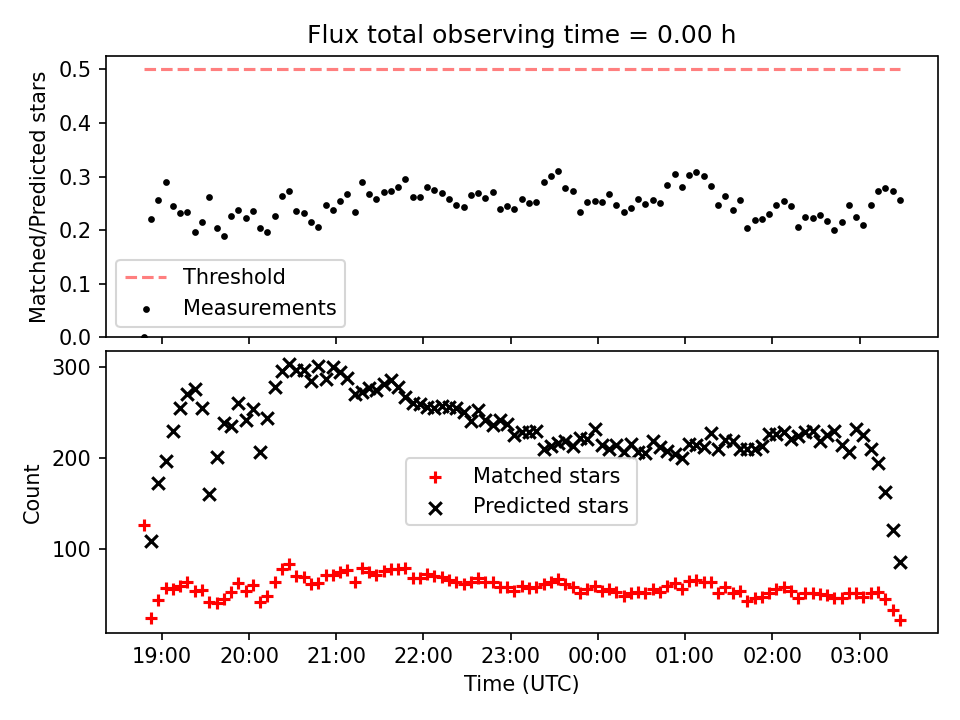 Flux total observing time = 0.00 h

Matched/Predicted stars

0.5
0.4
0.3
0.2
0.1
0.0

Threshold
Measurements

Count

300
200
100

Matched stars
Predicted stars

19:00
20:00
21:00
22:00
23:00
00:00
01:00
02:00
03:00

Time (UTC)